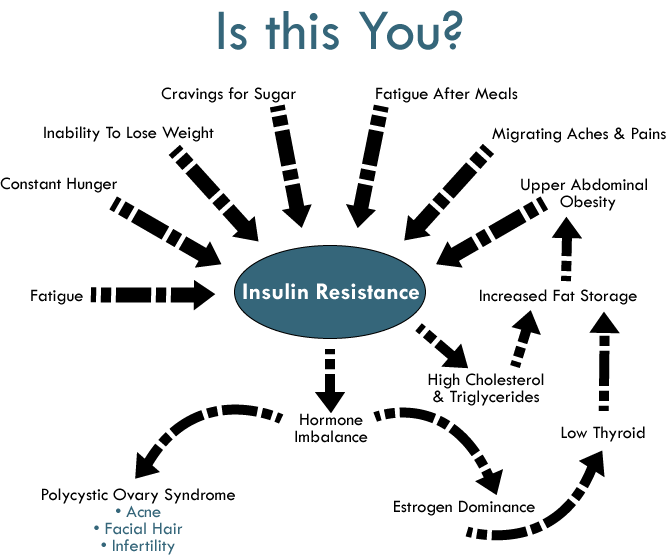 Is this You?

Cravings for Sugar

Fatigue After Meals

Inability To Lose Weight

Migrating Aches & Pains

Constant Hunger

Upper Abdominal Obesity

Fatigue

Insulin Resistance

Increased Fat Storage

High Cholesterol & Triglycerides

Hormone Imbalance

Low Thyroid

Polycystic Ovary Syndrome
• Acne
• Facial Hair
• Infertility

Estrogen Dominance